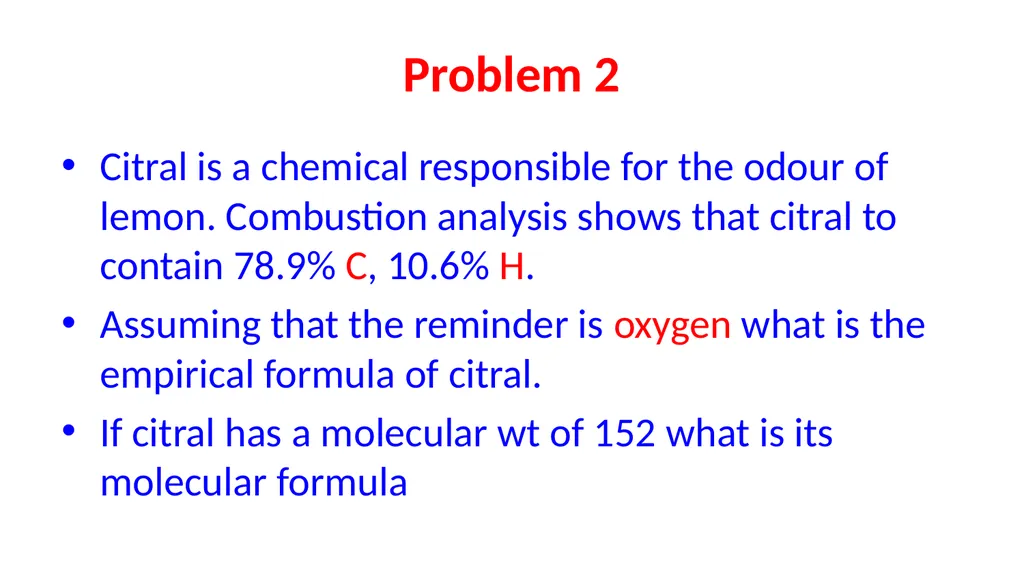 Problem 2

• Citral is a chemical responsible for the odour of lemon. Combustion analysis shows that citral to contain 78.9% C, 10.6% H.

• Assuming that the reminder is oxygen what is the empirical formula of citral.

• If citral has a molecular wt of 152 what is its molecular formula